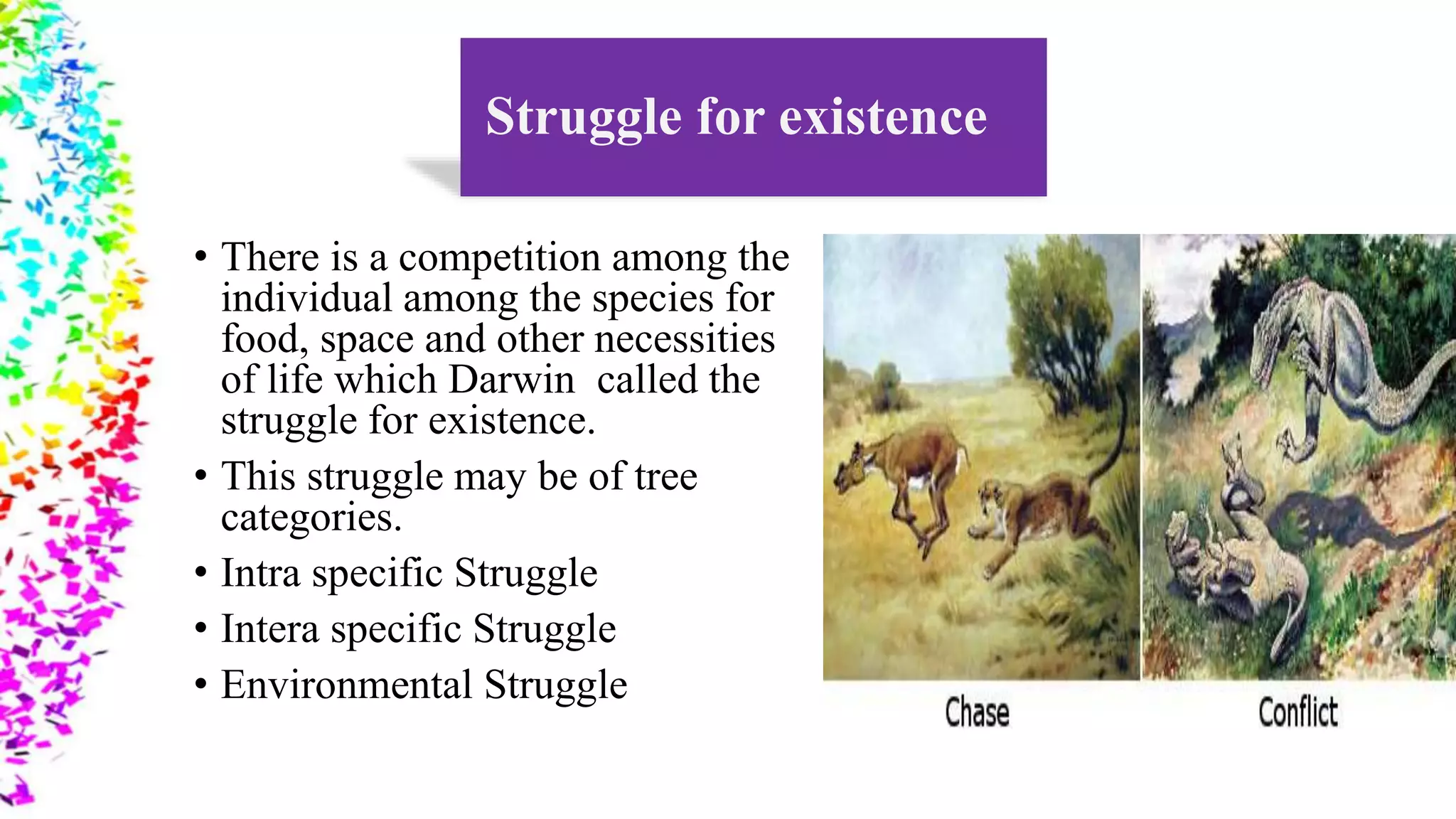 Struggle for existence

• There is a competition among the individual among the species for food, space and other necessities of life which Darwin called the struggle for existence.
• This struggle may be of tree categories.
• Intra specific Struggle
• Intera specific Struggle
• Environmental Struggle

Chase

Conflict